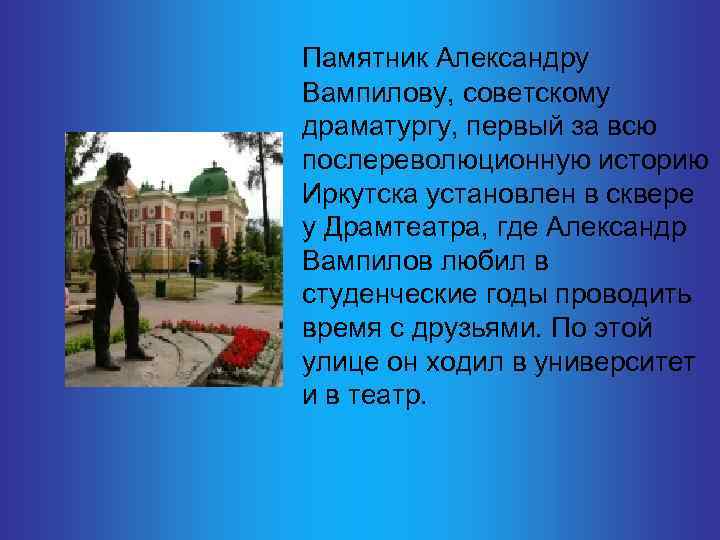 Памятник Александру Вампилову, советскому драматургу, первый за всю послереволюционную историю Иркутска установлен в сквере у Драмтеатра, где Александр Вампилов любил в студенческие годы проводить время с друзьями. По этой улице он ходил в университет и в театр.